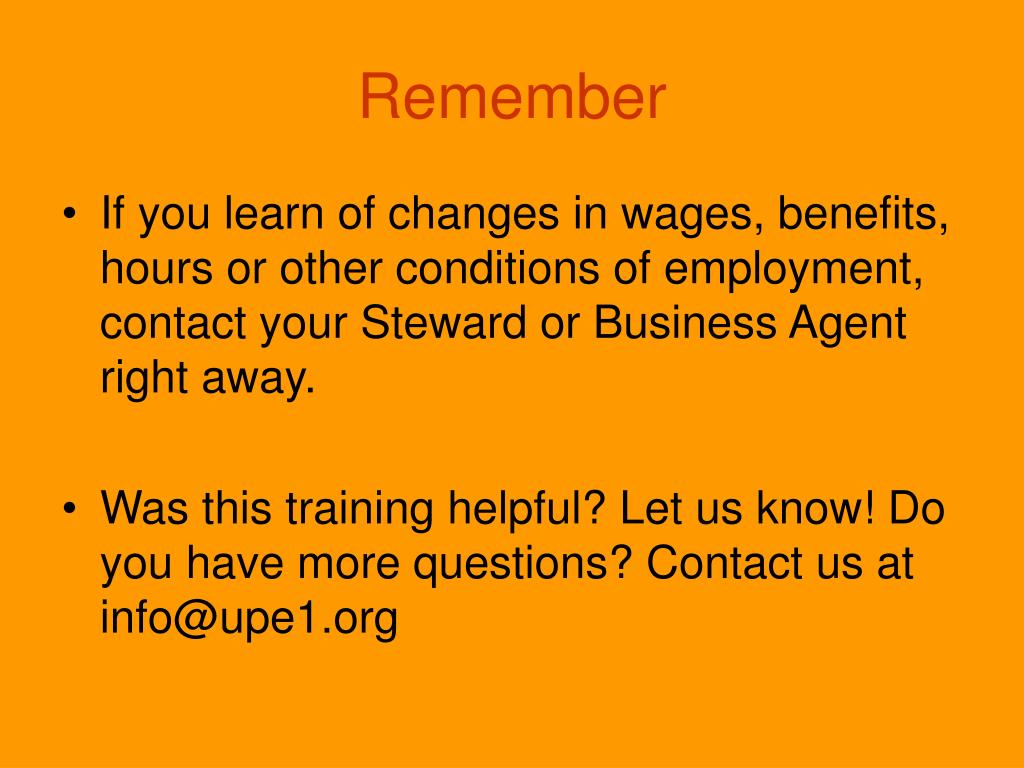 Remember

• If you learn of changes in wages, benefits, hours or other conditions of employment, contact your Steward or Business Agent right away.

• Was this training helpful? Let us know! Do you have more questions? Contact us at info@upe1.org